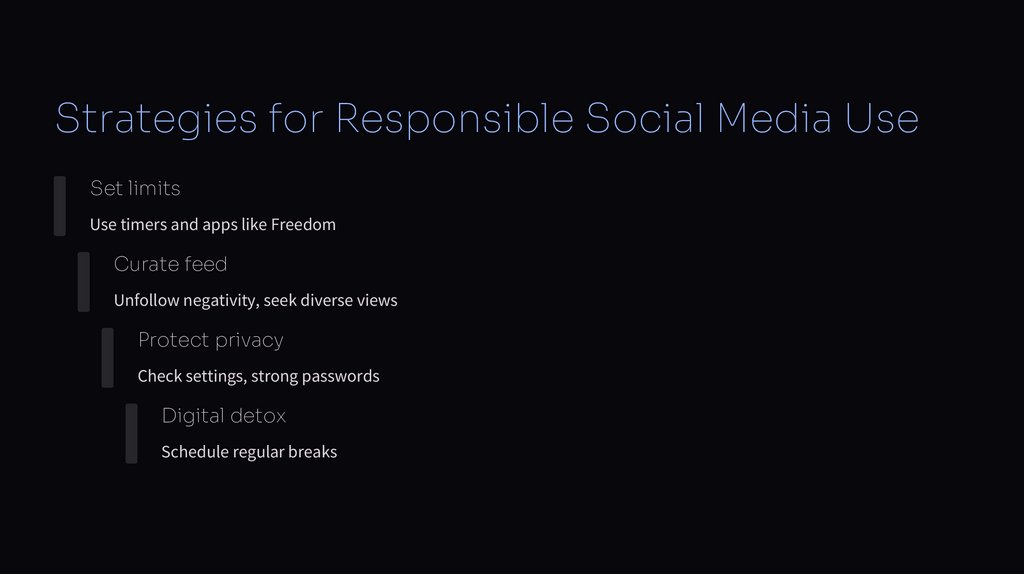 Strategies for Responsible Social Media Use

Set limits

Use timers and apps like Freedom

Curate feed

Unfollow negativity, seek diverse views

Protect privacy

Check settings, strong passwords

Digital detox

Schedule regular breaks